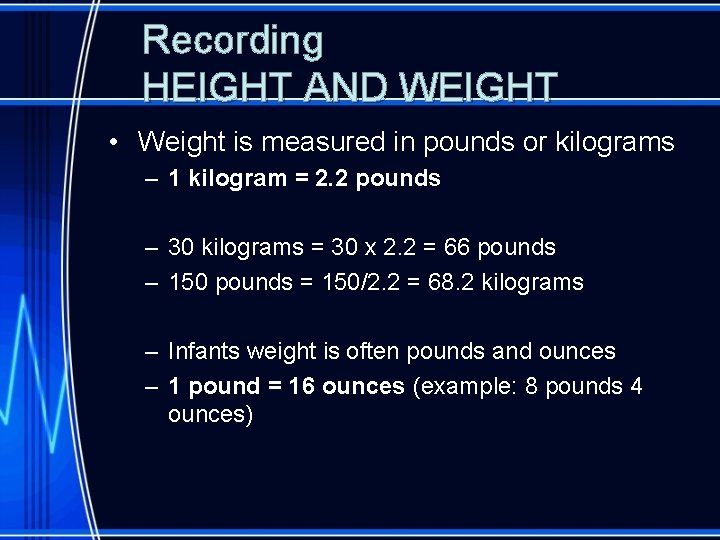 Recording
HEIGHT AND WEIGHT

• Weight is measured in pounds or kilograms
– 1 kilogram = 2.2 pounds

– 30 kilograms = 30 x 2.2 = 66 pounds
– 150 pounds = 150/2.2 = 68.2 kilograms

– Infants weight is often pounds and ounces
– 1 pound = 16 ounces (example: 8 pounds 4 ounces)